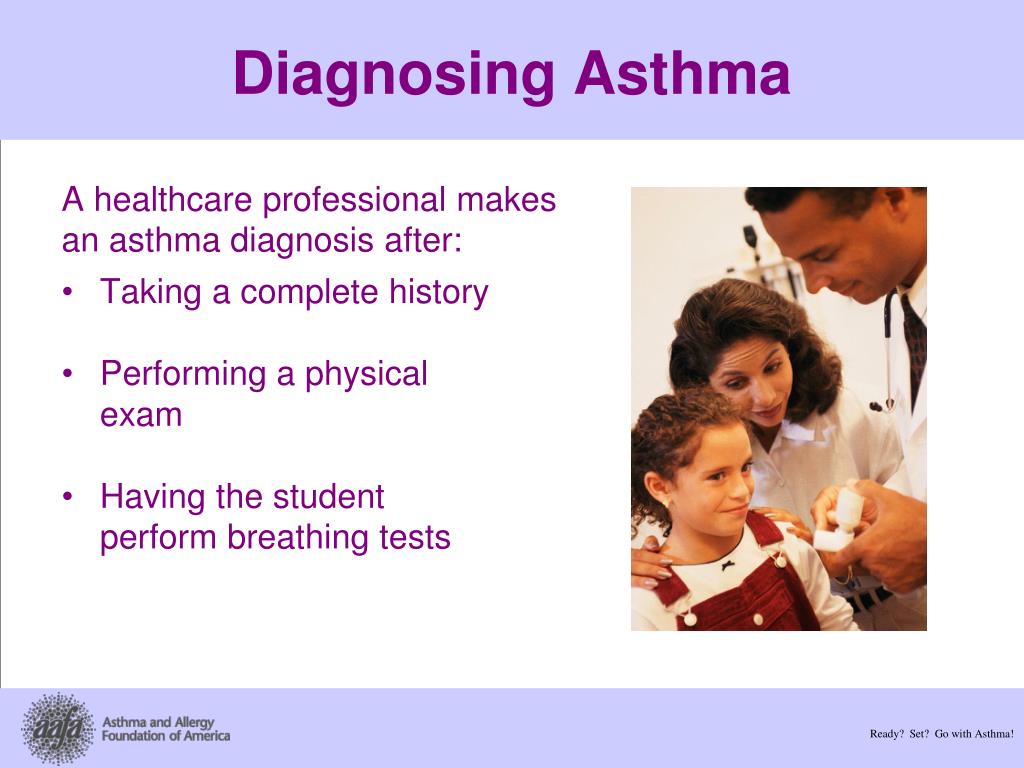 Diagnosing Asthma

A healthcare professional makes an asthma diagnosis after:

• Taking a complete history

• Performing a physical exam

• Having the student perform breathing tests

aafa Asthma and Allergy Foundation of America

Ready? Set? Go with Asthma!